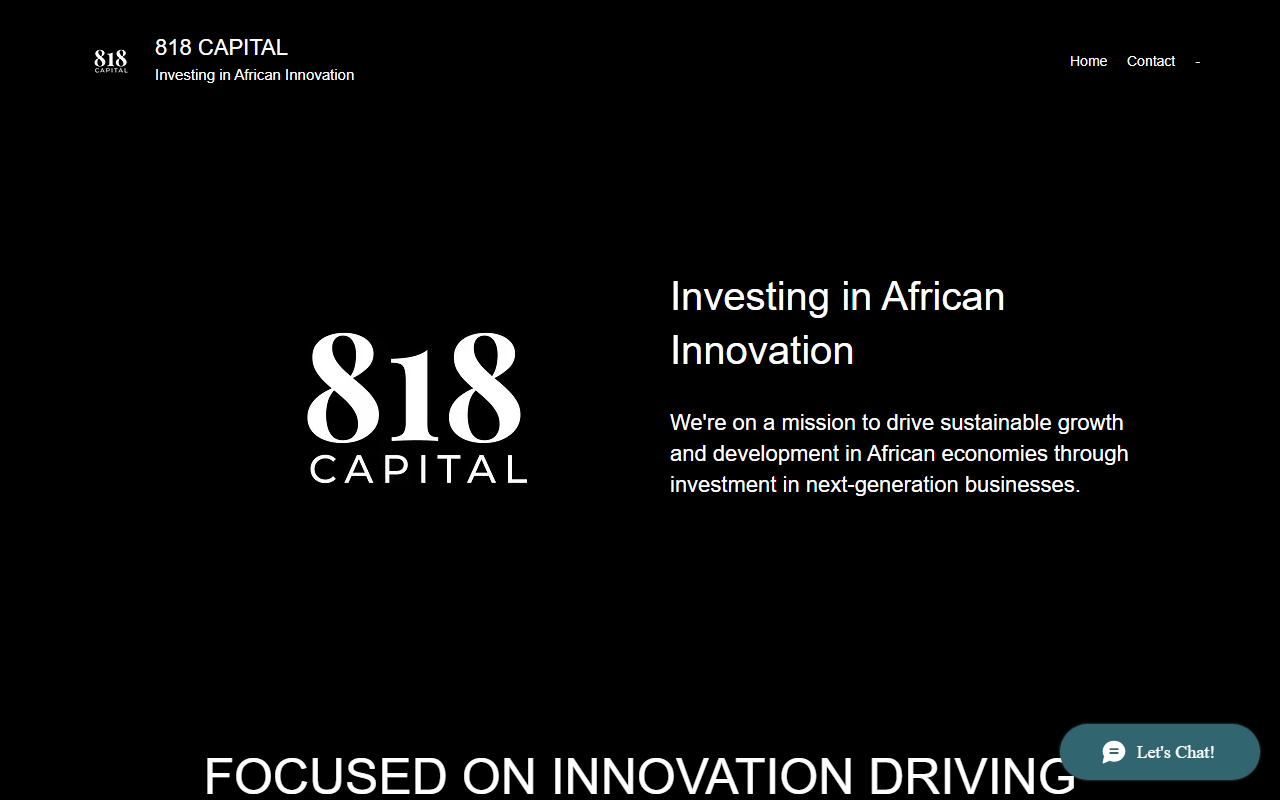 818
CAPITAL

818 CAPITAL
Investing in African Innovation

Home Contact -

818
CAPITAL

Investing in African Innovation

We're on a mission to drive sustainable growth and development in African economies through investment in next-generation businesses.

FOCUSED ON INNOVATION DRIVING

Let's Chat!